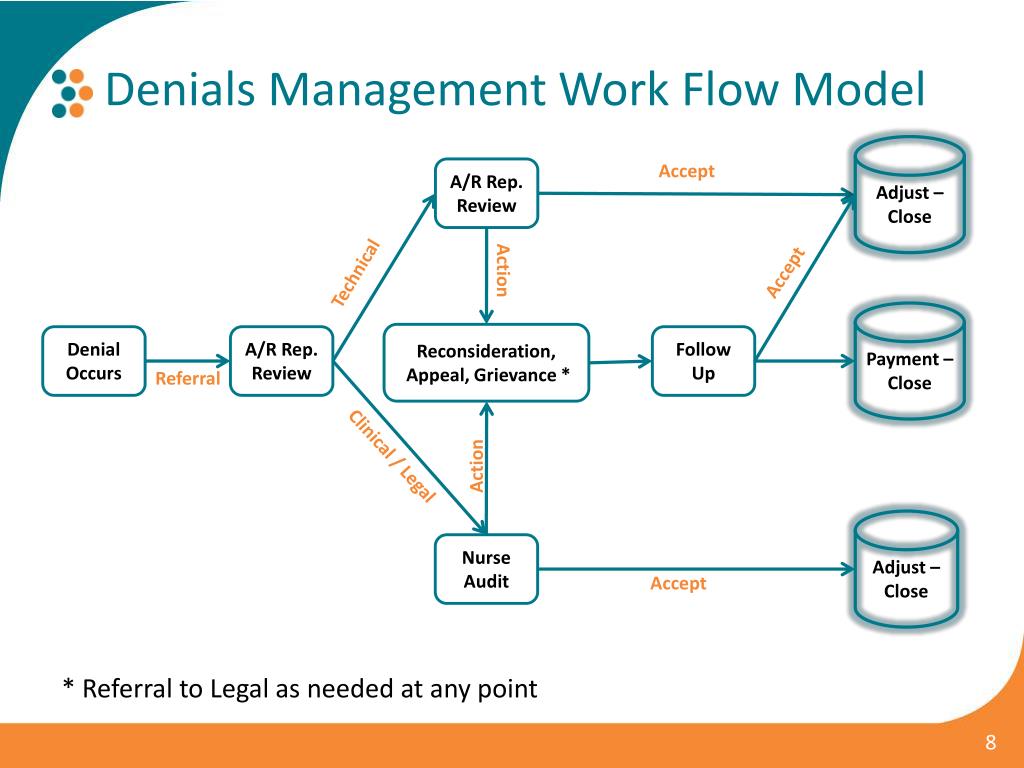 Denials Management Work Flow Model

A/R Rep. Review

Accept

Adjust – Close

Technical

Action

Accept

Denial Occurs

Referral

A/R Rep. Review

Reconsideration, Appeal, Grievance *

Follow Up

Payment – Close

Clinical / Legal

Action

Nurse Audit

Accept

Adjust – Close

* Referral to Legal as needed at any point

8